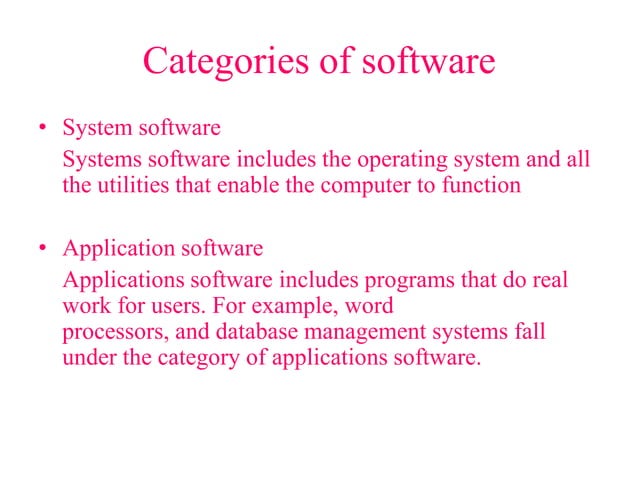 Categories of software

• System software

Systems software includes the operating system and all the utilities that enable the computer to function

• Application software

Applications software includes programs that do real work for users. For example, word processors, and database management systems fall under the category of applications software.